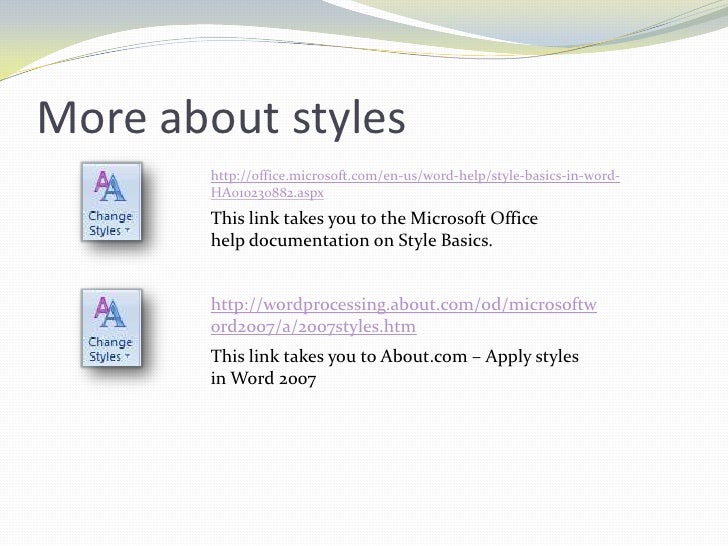 More about styles

Change Styles

http://office.microsoft.com/en-us/word-help/style-basics-in-word-HA010230882.aspx

This link takes you to the Microsoft Office help documentation on Style Basics.

Change Styles

http://wordprocessing.about.com/od/microsoftword2007/a/2007styles.htm

This link takes you to About.com – Apply styles in Word 2007